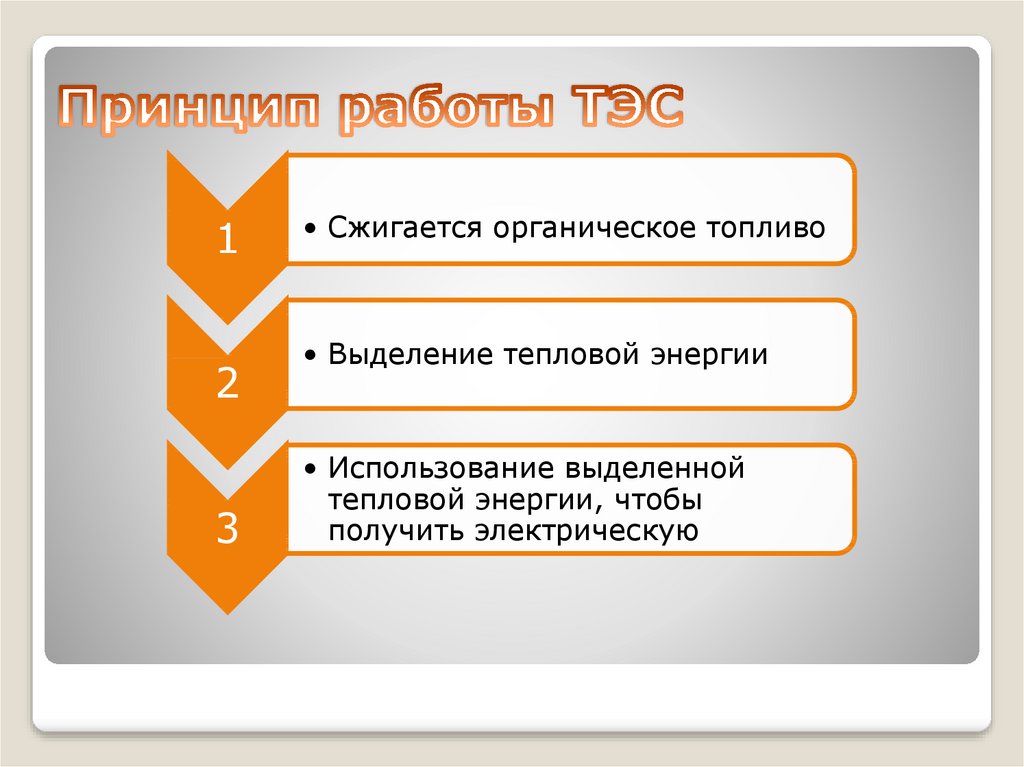 Принцип работы ТЭС

1

• Сжигается органическое топливо

2

• Выделение тепловой энергии

3

• Использование выделенной тепловой энергии, чтобы получить электрическую